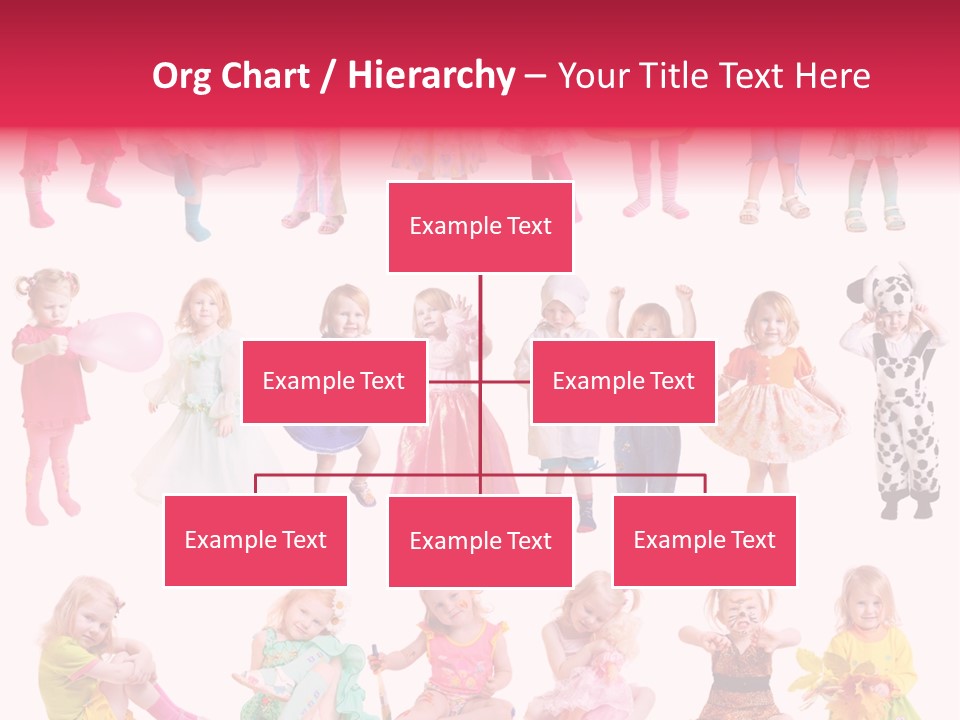 Org Chart / Hierarchy – Your Title Text Here

Example Text

Example Text

Example Text

Example Text

Example Text

Example Text